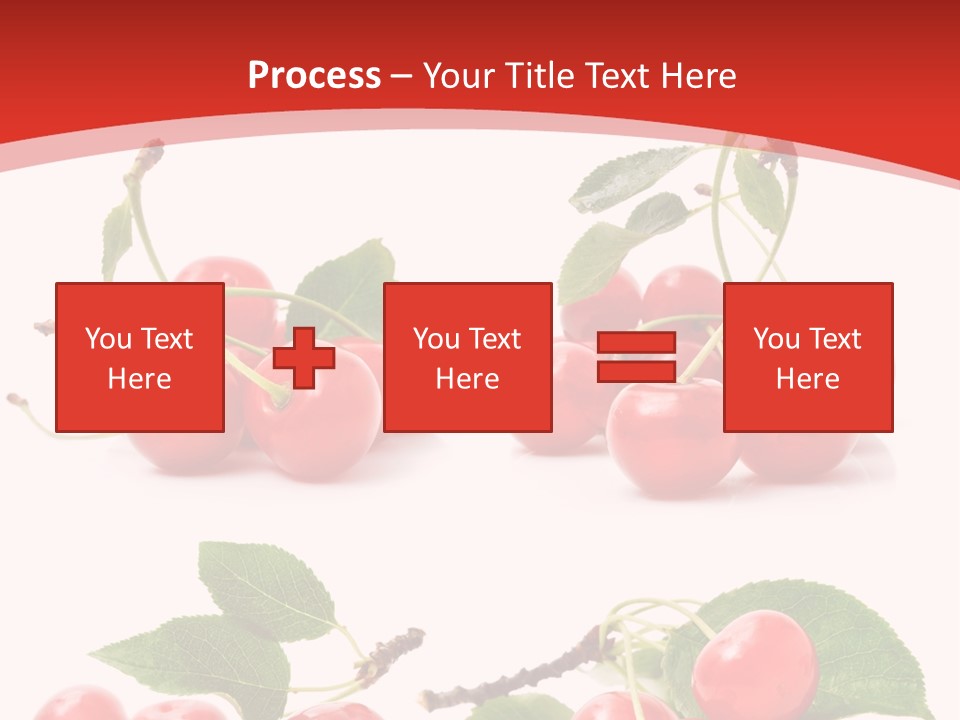 Process – Your Title Text Here

You Text Here

You Text Here

You Text Here